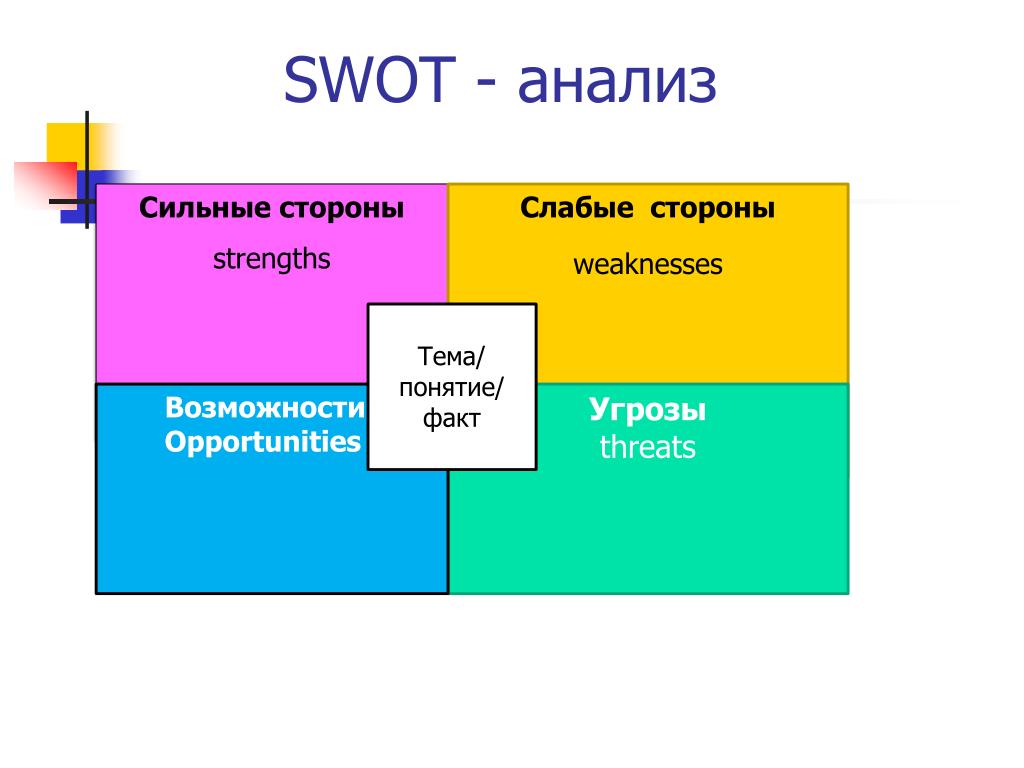 SWOT - анализ

Сильные стороны
strengths

Слабые стороны
weaknesses

Тема/ понятие/ факт

Возможности
Opportunities

Угрозы
threats